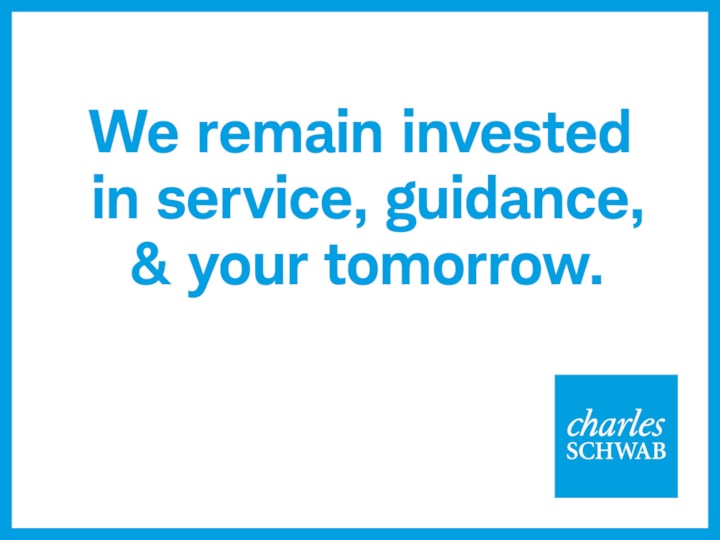 We remain invested in service, guidance, & your tomorrow.

charles
SCHWAB